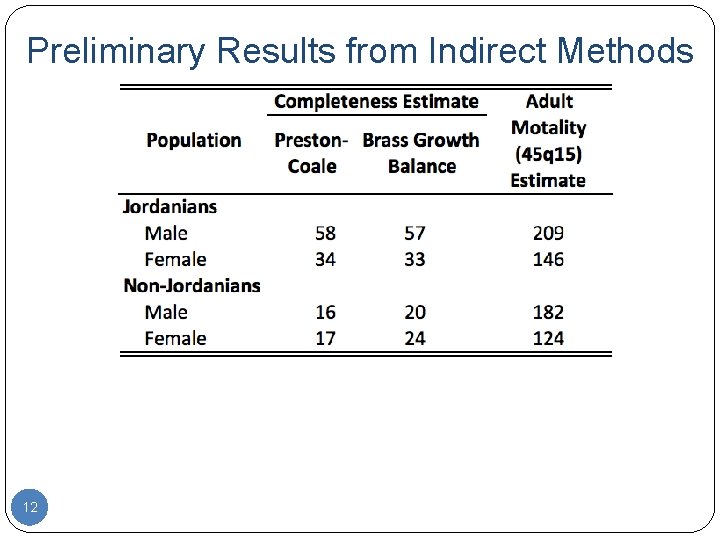 Preliminary Results from Indirect Methods

| Population | Completeness Estimate: Preston-Coale | Completeness Estimate: Brass Growth Balance | Adult Motality (45q15) Estimate |
|---|---|---|---|
| **Jordanians** | | | |
| Male | 58 | 57 | 209 |
| Female | 34 | 33 | 146 |
| **Non-Jordanians** | | | |
| Male | 16 | 20 | 182 |
| Female | 17 | 24 | 124 |

12